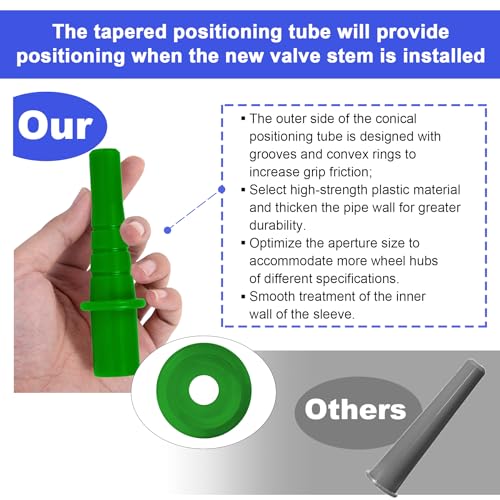 The tapered positioning tube will provide positioning when the new valve stem is installed

Our

▪ The outer side of the conical positioning tube is designed with grooves and convex rings to increase grip friction;
▪ Select high-strength plastic material and thicken the pipe wall for greater durability.
▪ Optimize the aperture size to accommodate more wheel hubs of different specifications.
▪ Smooth treatment of the inner wall of the sleeve.

Others